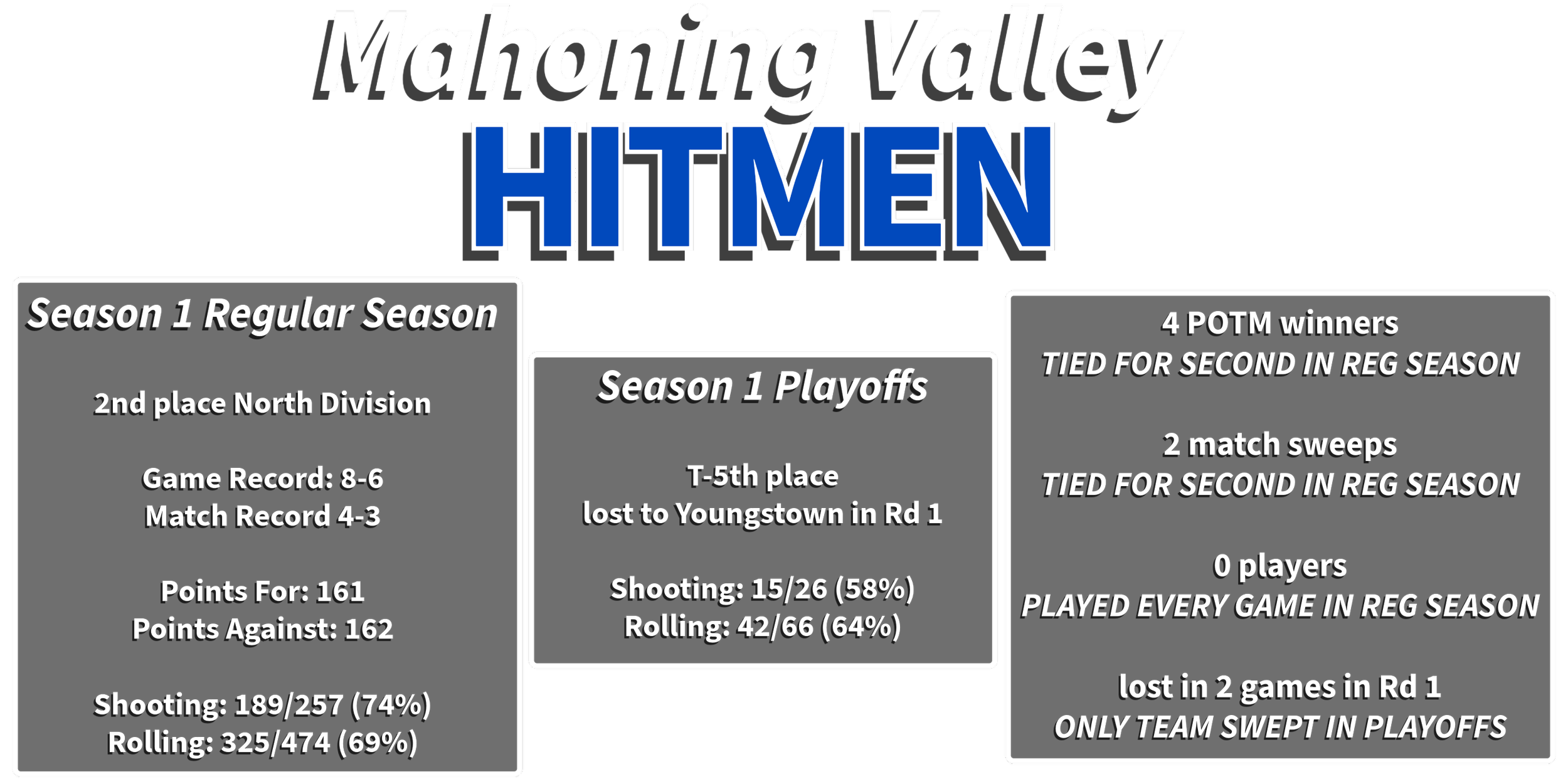 Mahoning Valley
HITMEN

Season 1 Regular Season

2nd place North Division

Game Record: 8-6
Match Record 4-3

Points For: 161
Points Against: 162

Shooting: 189/257 (74%)
Rolling: 325/474 (69%)

Season 1 Playoffs

T-5th place
lost to Youngstown in Rd 1

Shooting: 15/26 (58%)
Rolling: 42/66 (64%)

4 POTM winners
TIED FOR SECOND IN REG SEASON

2 match sweeps
TIED FOR SECOND IN REG SEASON

0 players
PLAYED EVERY GAME IN REG SEASON

lost in 2 games in Rd 1
ONLY TEAM SWEPT IN PLAYOFFS